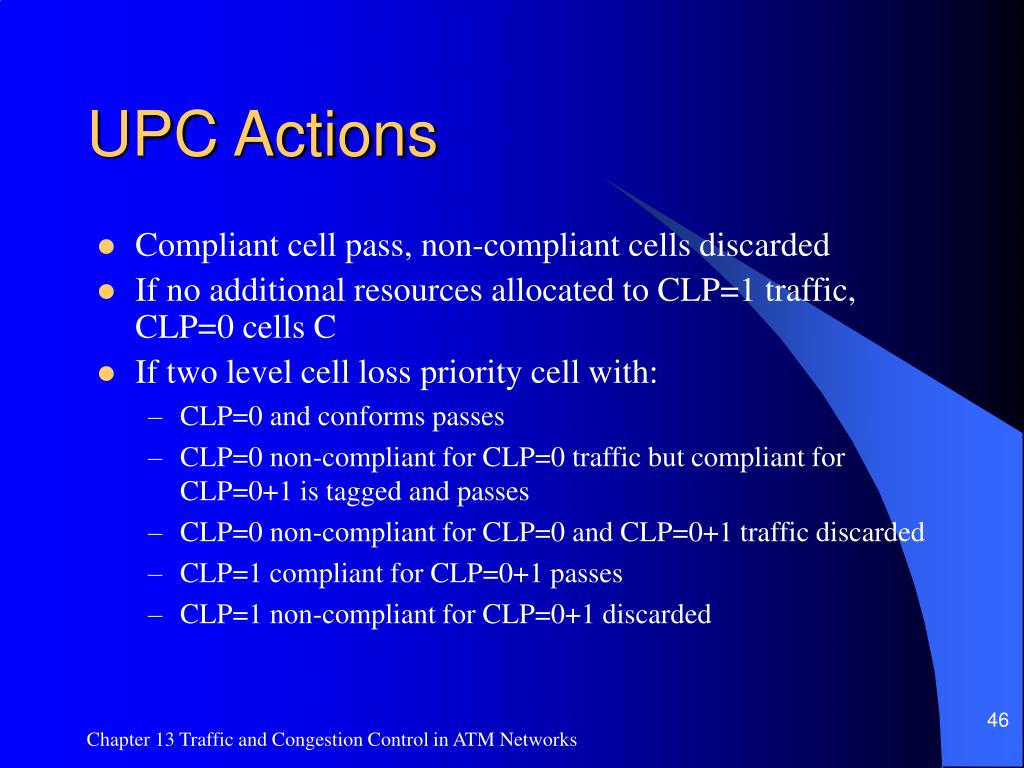 UPC Actions

- Compliant cell pass, non-compliant cells discarded
- If no additional resources allocated to CLP=1 traffic, CLP=0 cells C
- If two level cell loss priority cell with:
  – CLP=0 and conforms passes
  – CLP=0 non-compliant for CLP=0 traffic but compliant for CLP=0+1 is tagged and passes
  – CLP=0 non-compliant for CLP=0 and CLP=0+1 traffic discarded
  – CLP=1 compliant for CLP=0+1 passes
  – CLP=1 non-compliant for CLP=0+1 discarded

46

Chapter 13 Traffic and Congestion Control in ATM Networks